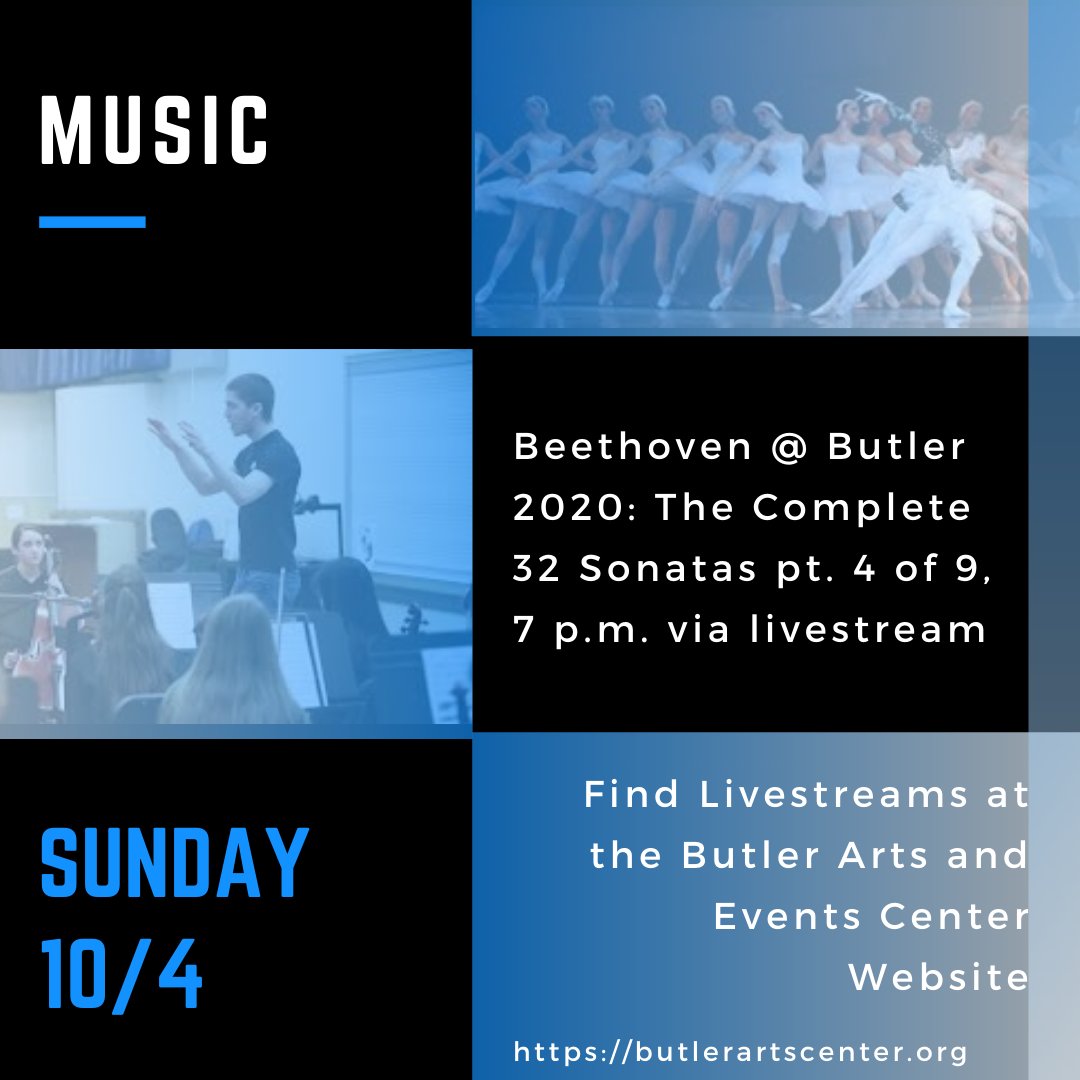 MUSIC

Beethoven @ Butler 2020: The Complete 32 Sonatas pt. 4 of 9, 7 p.m. via livestream

SUNDAY 10/4

Find Livestreams at the Butler Arts and Events Center Website

https://butlerartscenter.org